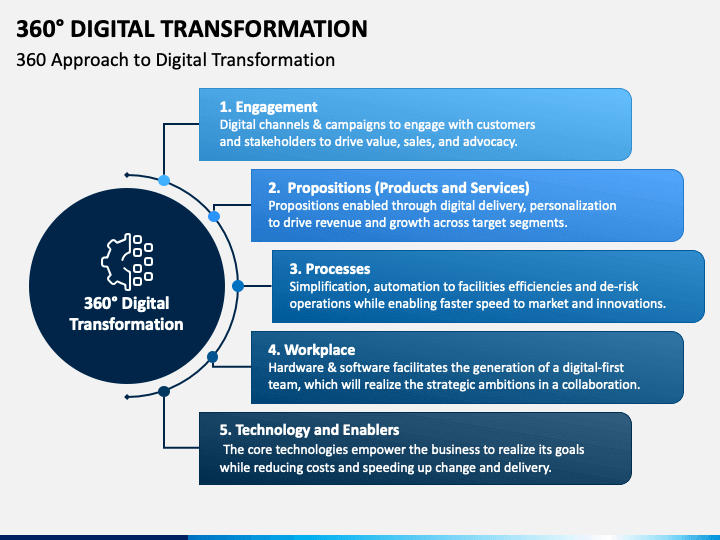 360° DIGITAL TRANSFORMATION

360 Approach to Digital Transformation

360° Digital Transformation

1. Engagement
Digital channels & campaigns to engage with customers and stakeholders to drive value, sales, and advocacy.

2. Propositions (Products and Services)
Propositions enabled through digital delivery, personalization to drive revenue and growth across target segments.

3. Processes
Simplification, automation to facilities efficiencies and de-risk operations while enabling faster speed to market and innovations.

4. Workplace
Hardware & software facilitates the generation of a digital-first team, which will realize the strategic ambitions in a collaboration.

5. Technology and Enablers
The core technologies empower the business to realize its goals while reducing costs and speeding up change and delivery.